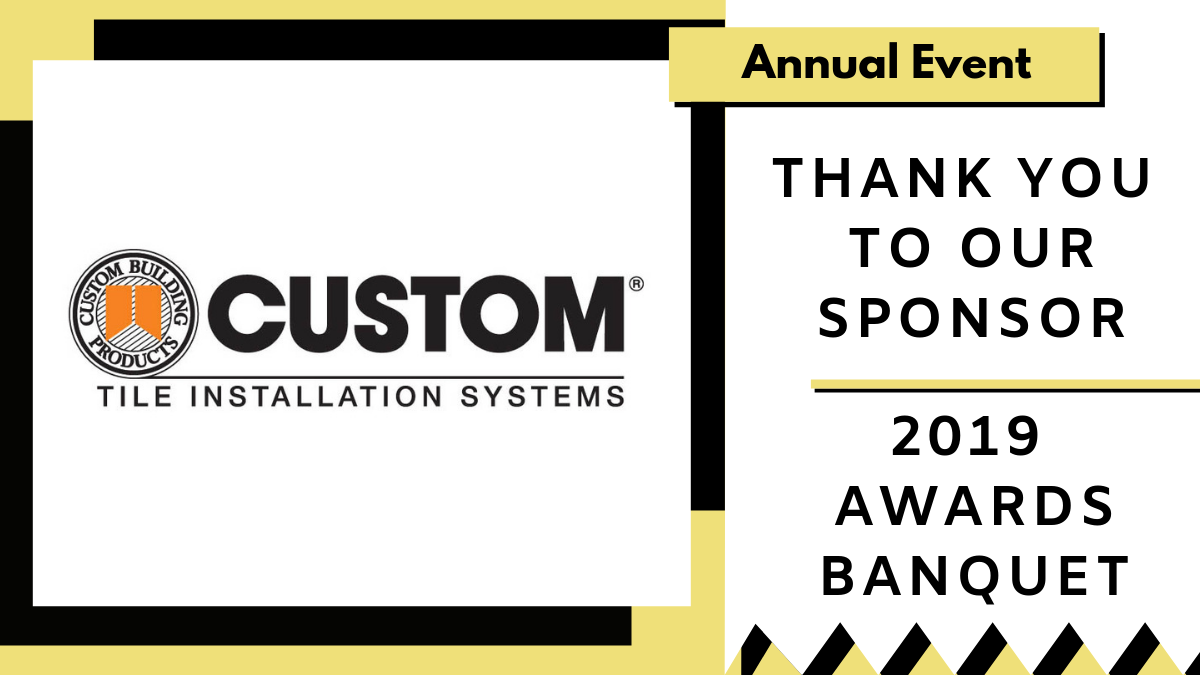 CUSTOM BUILDING PRODUCTS

CUSTOM®

TILE INSTALLATION SYSTEMS

Annual Event

THANK YOU TO OUR SPONSOR

2019 AWARDS BANQUET